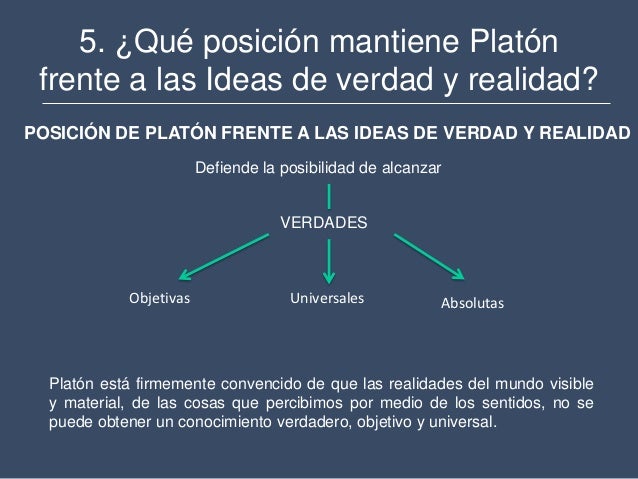 5. ¿Qué posición mantiene Platón frente a las Ideas de verdad y realidad?

POSICIÓN DE PLATÓN FRENTE A LAS IDEAS DE VERDAD Y REALIDAD

Defiende la posibilidad de alcanzar

VERDADES

Objetivas

Universales

Absolutas

Platón está firmemente convencido de que las realidades del mundo visible y material, de las cosas que percibimos por medio de los sentidos, no se puede obtener un conocimiento verdadero, objetivo y universal.